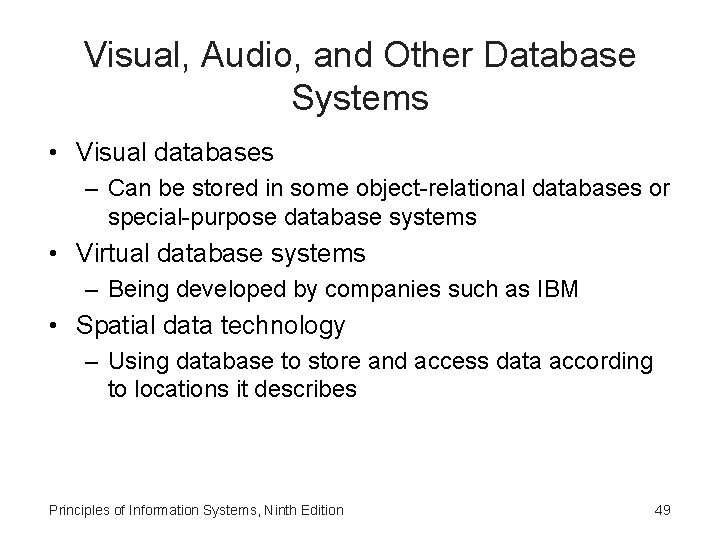 Visual, Audio, and Other Database Systems

• Visual databases
– Can be stored in some object-relational databases or special-purpose database systems
• Virtual database systems
– Being developed by companies such as IBM
• Spatial data technology
– Using database to store and access data according to locations it describes

Principles of Information Systems, Ninth Edition

49